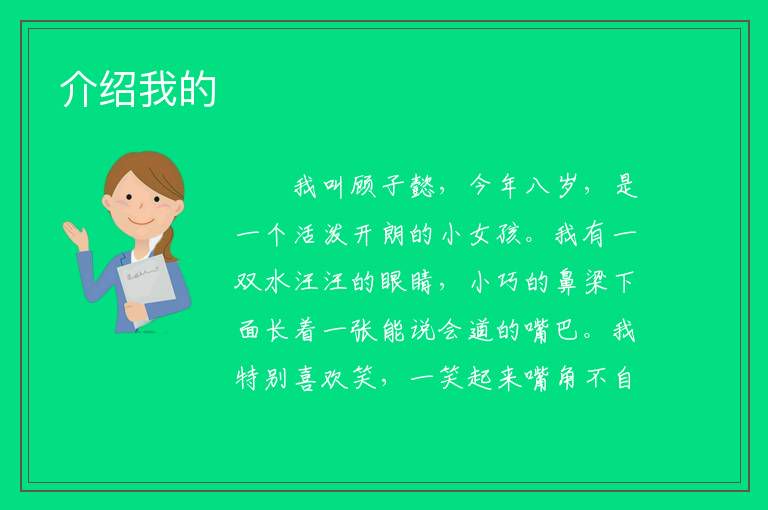 介绍我的

我叫顾子懿，今年八岁，是一个活泼开朗的小女孩。我有一双水汪汪的眼睛，小巧的鼻梁下面长着一张能说会道的嘴巴。我特别喜欢笑，一笑起来嘴角不自